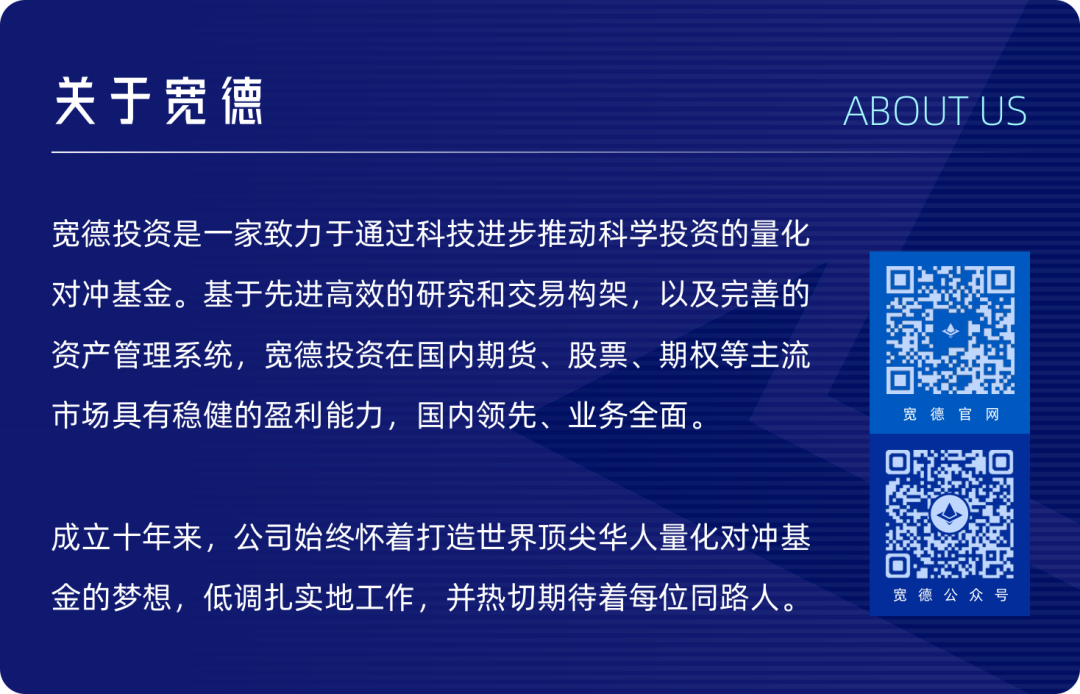 关于宽德

ABOUT US

宽德投资是一家致力于通过科技进步推动科学投资的量化对冲基金。基于先进高效的研究和交易构架，以及完善的资产管理系统，宽德投资在国内期货、股票、期权等主流市场具有稳健的盈利能力，国内领先、业务全面。

成立十年来，公司始终怀着打造世界顶尖华人量化对冲基金的梦想，低调扎实地工作，并热切期待着每位同路人。

宽德官网

宽德公众号